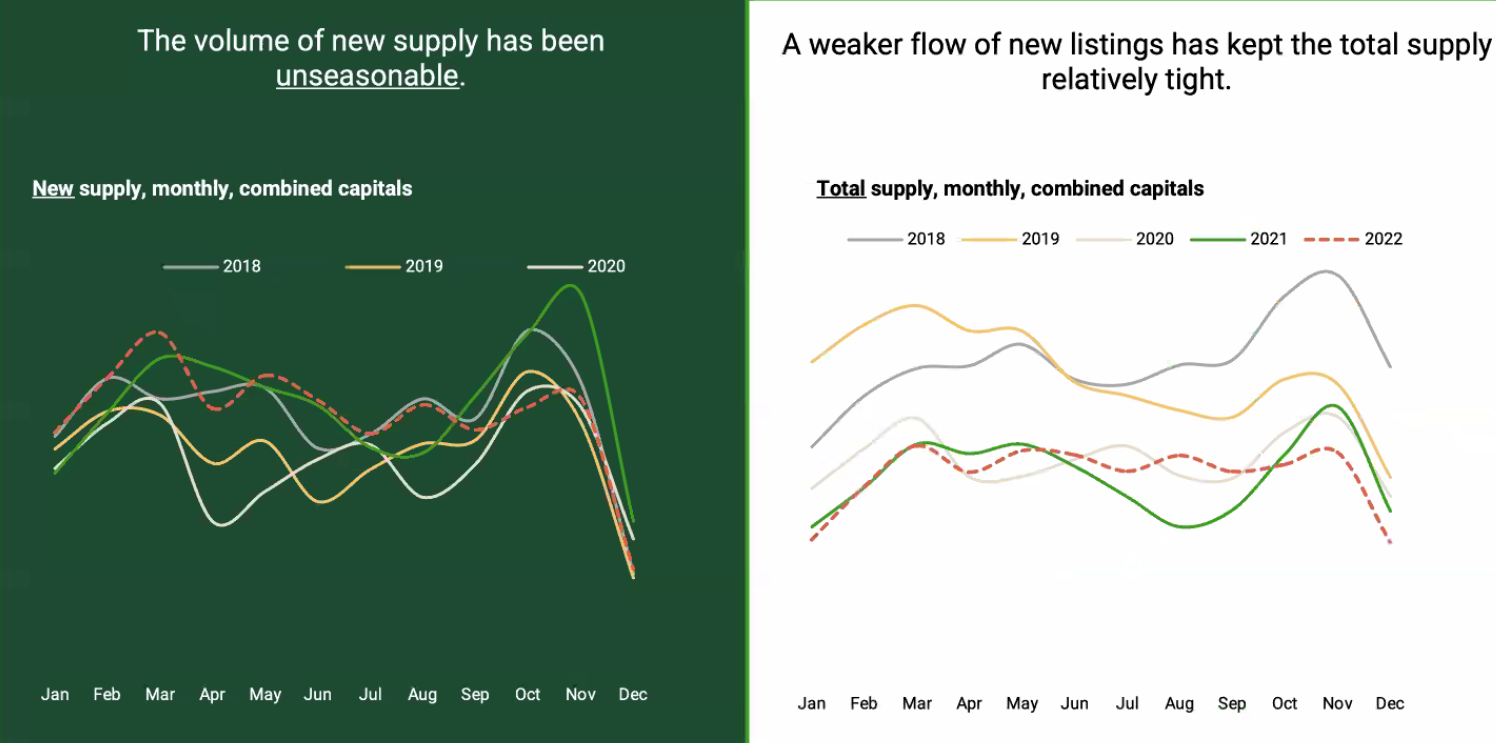 The volume of new supply has been unseasonable.

New supply, monthly, combined capitals

2018 2019 2020

Jan Feb Mar Apr May Jun Jul Aug Sep Oct Nov Dec

A weaker flow of new listings has kept the total supply relatively tight.

Total supply, monthly, combined capitals

2018 2019 2020 2021 2022

Jan Feb Mar Apr May Jun Jul Aug Sep Oct Nov Dec